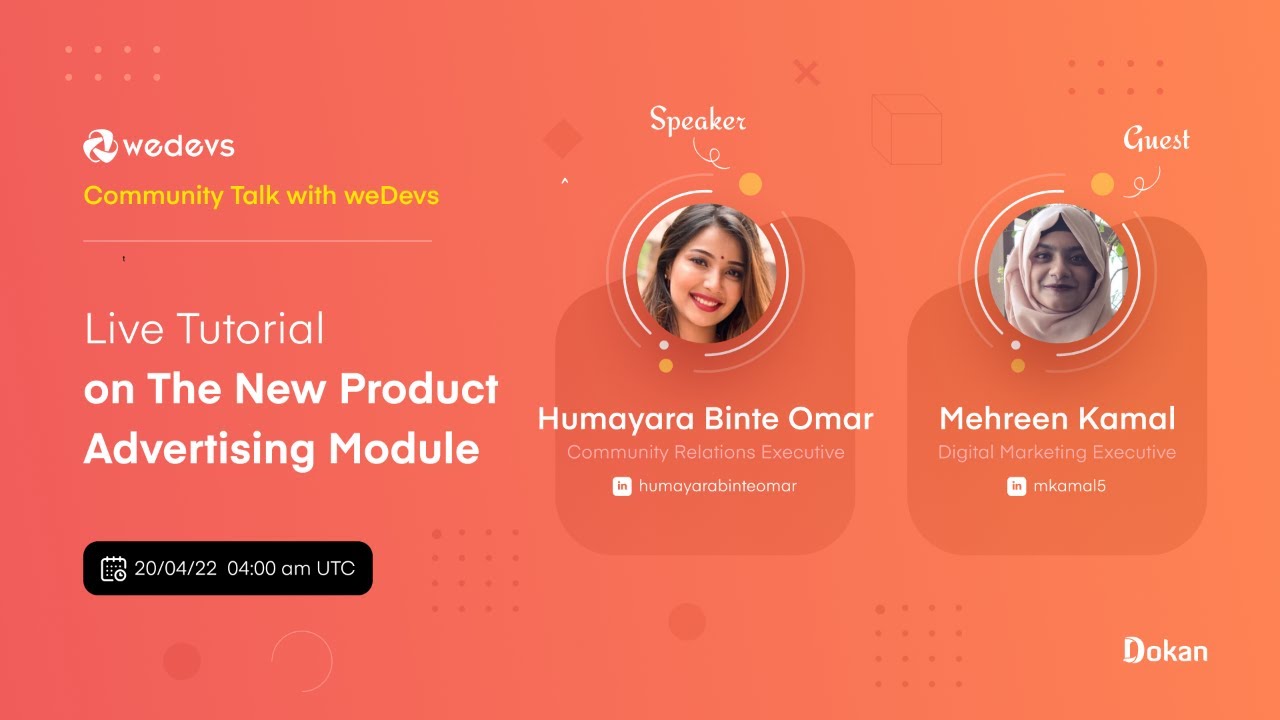 wedevs

Community Talk with weDevs

Live Tutorial
on The New Product Advertising Module

20/04/22 04:00 am UTC

Speaker

Humayara Binte Omar
Community Relations Executive
in humayarabinteomar

Guest

Mehreen Kamal
Digital Marketing Executive
in mkamal5

Dokan